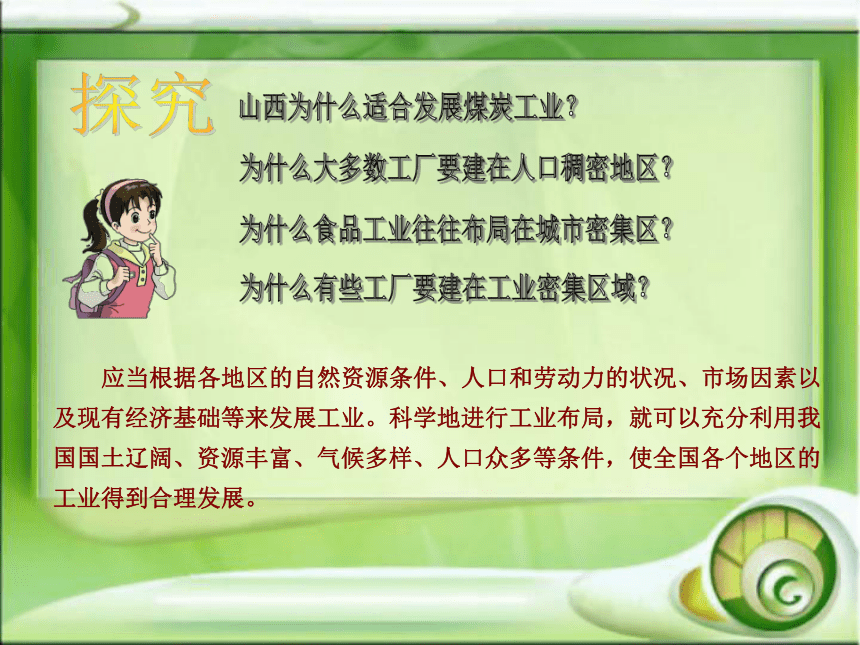 探究

山西为什么适合发展煤炭工业？

为什么大多数工厂要建在人口稠密地区？

为什么食品工业往往布局在城市密集区？

为什么有些工厂要建在工业密集区域？

应当根据各地区的自然资源条件、人口和劳动力的状况、市场因素以及现有经济基础等来发展工业。科学地进行工业布局，就可以充分利用我国国土辽阔、资源丰富、气候多样、人口众多等条件，使全国各个地区的工业得到合理发展。